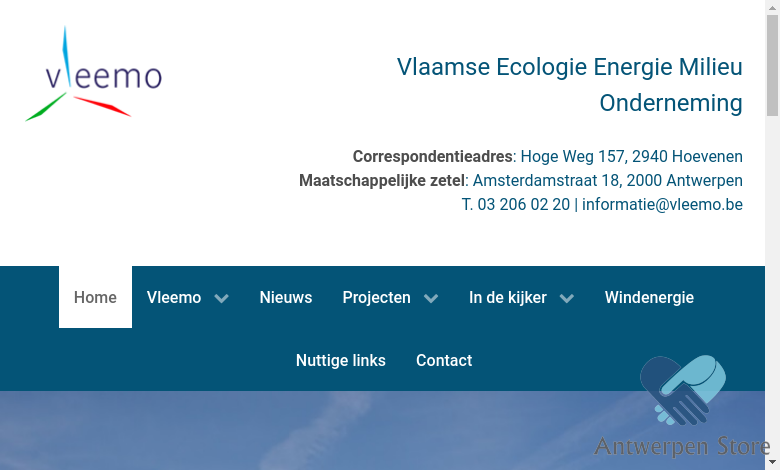 vleemo

Vlaamse Ecologie Energie Milieu Onderneming

Correspondentieadres: Hoge Weg 157, 2940 Hoevenen
Maatschappelijke zetel: Amsterdamstraat 18, 2000 Antwerpen
T. 03 206 02 20 | informatie@vleemo.be

Home Vleemo Nieuws Projecten In de kijker Windenergie Nuttige links Contact

Antwerpen Store